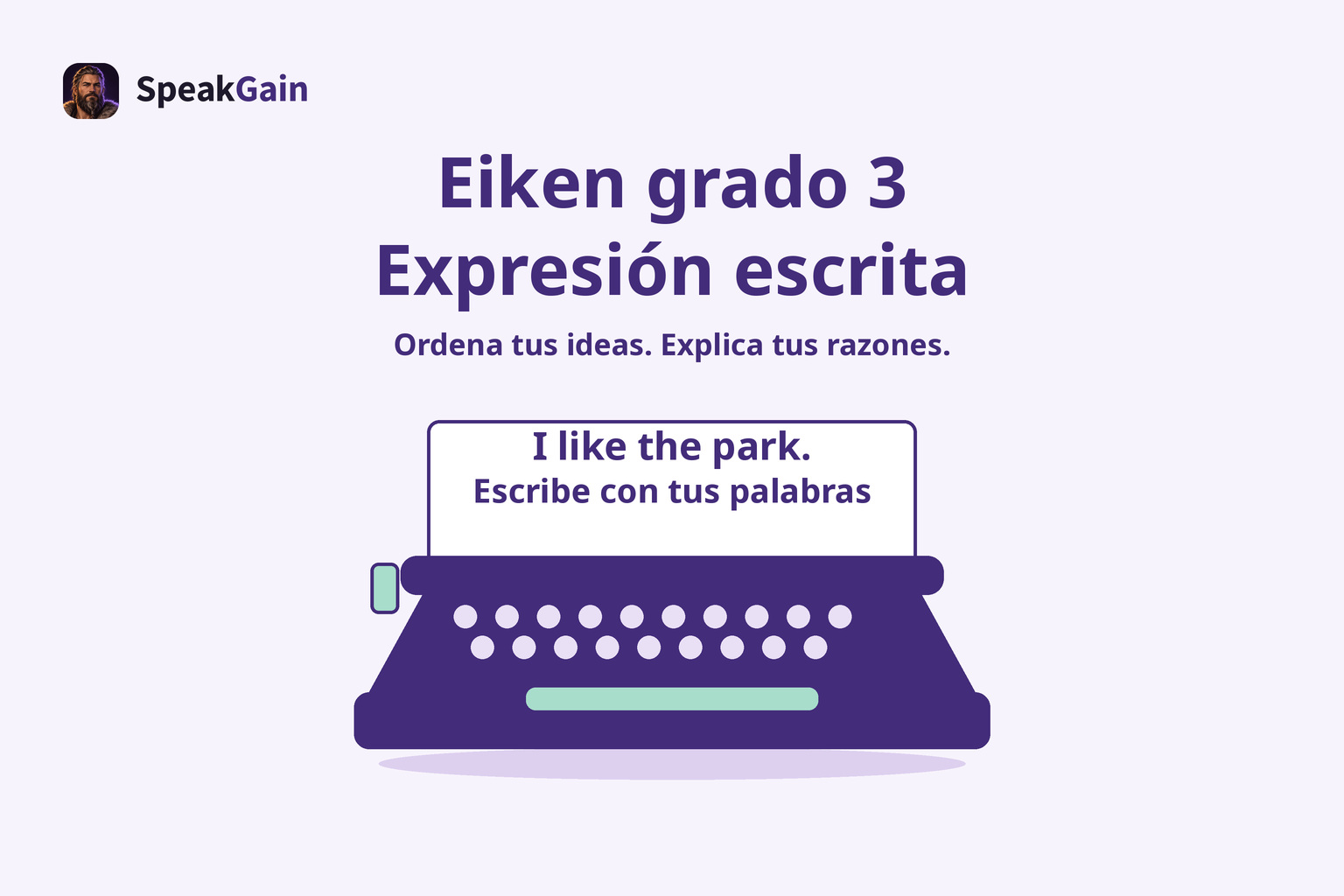 SpeakGain

Eiken grado 3
Expresión escrita

Ordena tus ideas. Explica tus razones.

I like the park.
Escribe con tus palabras